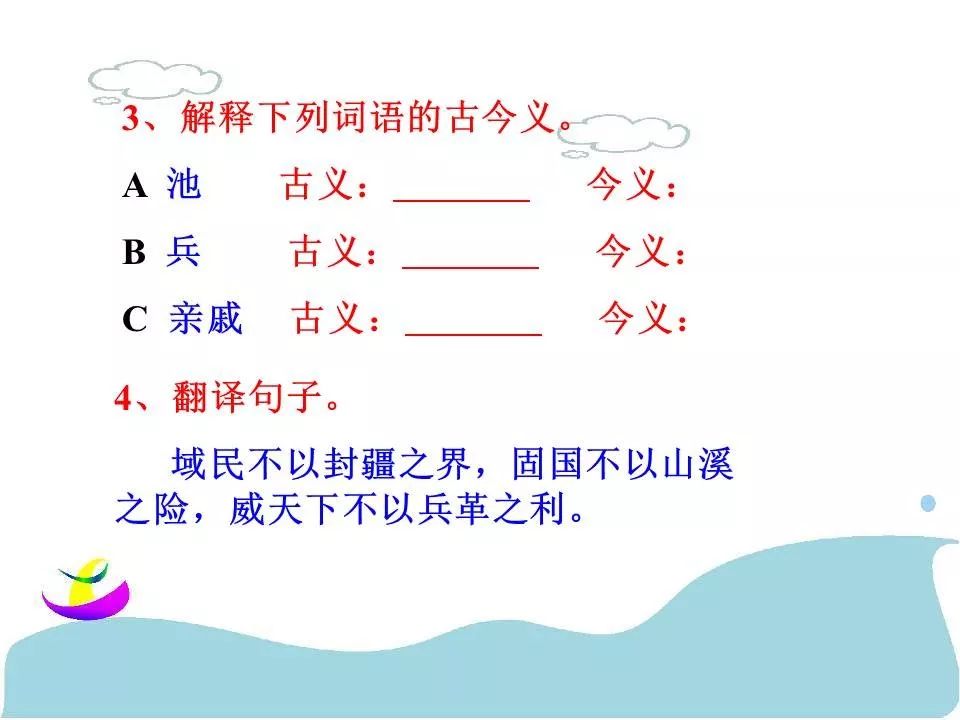 3、解释下列词语的古今义。

A 池 古义：________ 今义：

B 兵 古义：________ 今义：

C 亲戚 古义：________ 今义：

4、翻译句子。

域民不以封疆之界，固国不以山溪之险，威天下不以兵革之利。